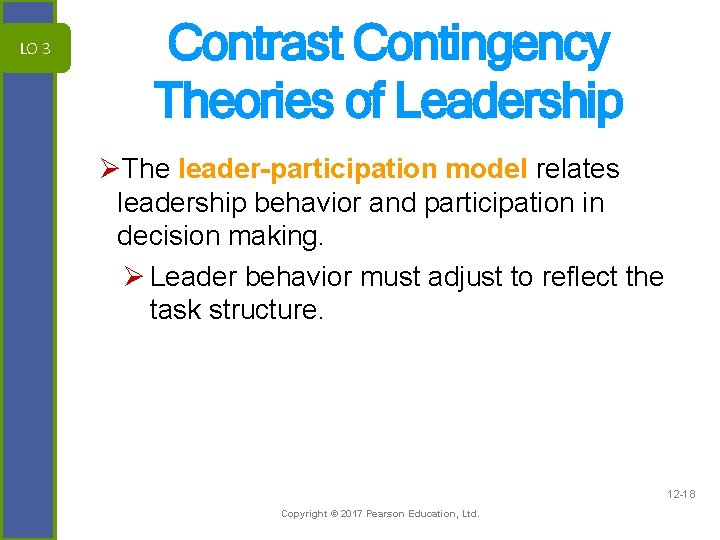 LO 3

Contrast Contingency Theories of Leadership

➢The leader-participation model relates leadership behavior and participation in decision making.

➢ Leader behavior must adjust to reflect the task structure.

12-18

Copyright © 2017 Pearson Education, Ltd.